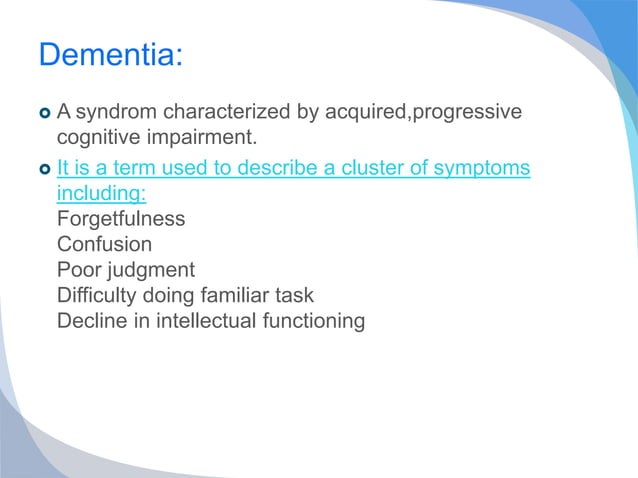 Dementia:

A syndrom characterized by acquired,progressive cognitive impairment.

It is a term used to describe a cluster of symptoms including:
Forgetfulness
Confusion
Poor judgment
Difficulty doing familiar task
Decline in intellectual functioning